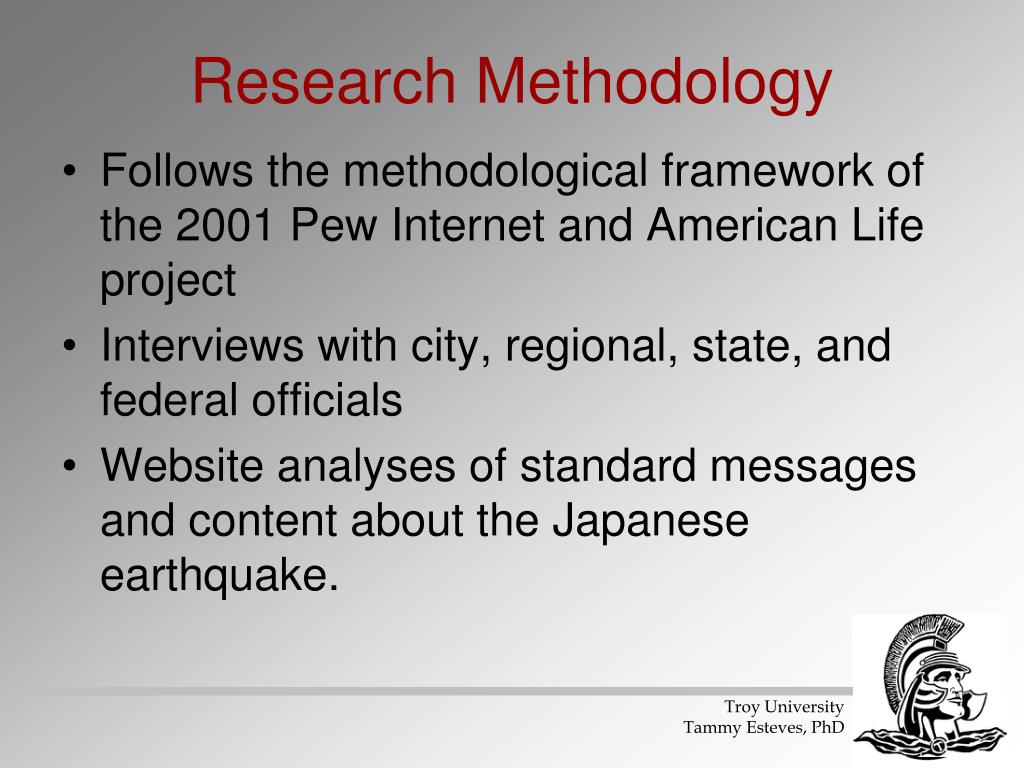 Research Methodology

• Follows the methodological framework of the 2001 Pew Internet and American Life project

• Interviews with city, regional, state, and federal officials

• Website analyses of standard messages and content about the Japanese earthquake.

Troy University
Tammy Esteves, PhD